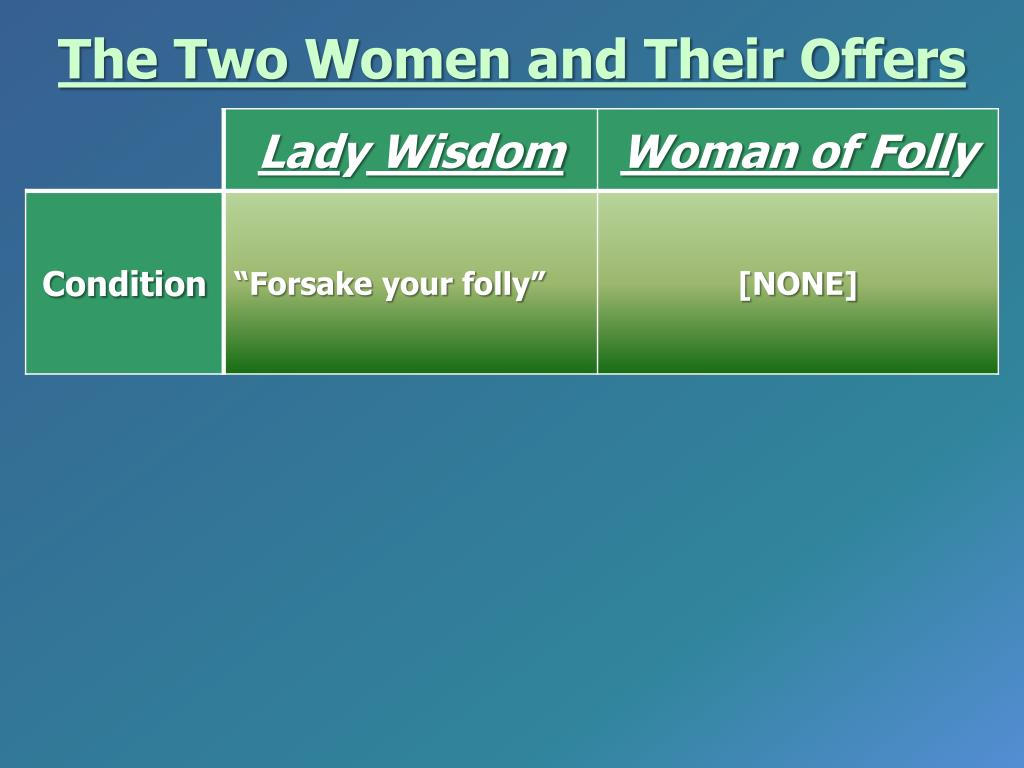 The Two Women and Their Offers

|  | Lady Wisdom | Woman of Folly |
|---|---|---|
| Condition | “Forsake your folly” | [NONE] |